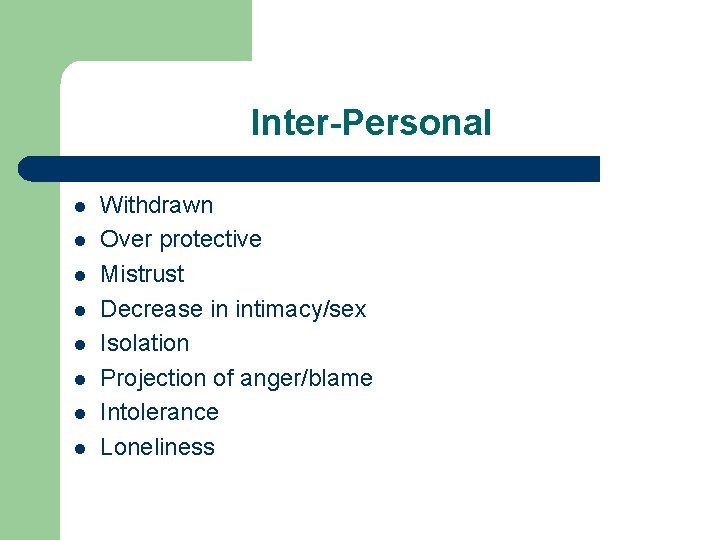 Inter-Personal

- Withdrawn
- Over protective
- Mistrust
- Decrease in intimacy/sex
- Isolation
- Projection of anger/blame
- Intolerance
- Loneliness